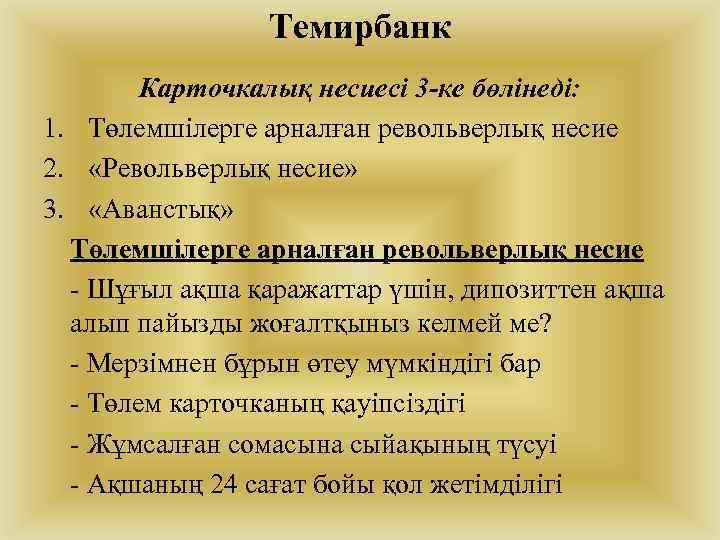 Темирбанк

Карточкалық несиесі 3-ке бөлінеді:

1. Төлемшілерге арналған револьверлық несие
2. «Револьверлық несие»
3. «Аванстық»

Төлемшілерге арналған револьверлық несие

- Шұғыл ақша қаражаттар үшін, дипозиттен ақша алып пайызды жоғалтқыныз келмей ме?
- Мерзімнен бұрын өтеу мүмкіндігі бар
- Төлем карточканың қауіпсіздігі
- Жұмсалған сомасына сыйақының түсуі
- Ақшаның 24 сағат бойы қол жетімділігі